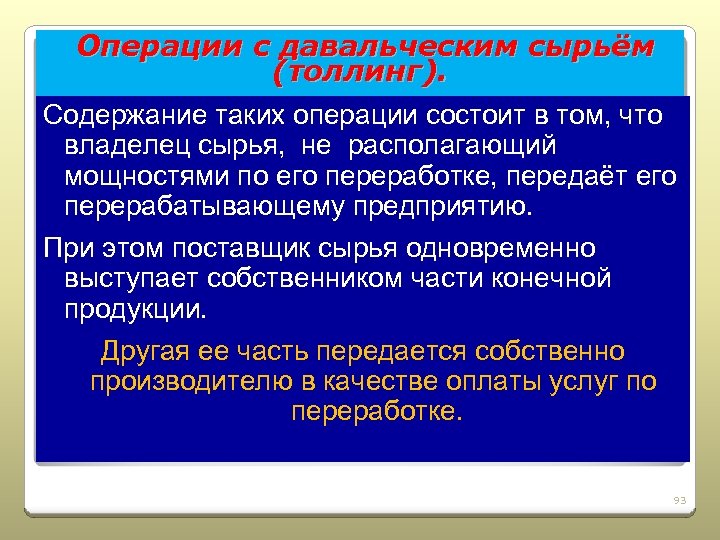 Операции с давальческим сырьём (толлинг).

Содержание таких операции состоит в том, что владелец сырья, не располагающий мощностями по его переработке, передаёт его перерабатывающему предприятию.

При этом поставщик сырья одновременно выступает собственником части конечной продукции.

Другая ее часть передается собственно производителю в качестве оплаты услуг по переработке.

93